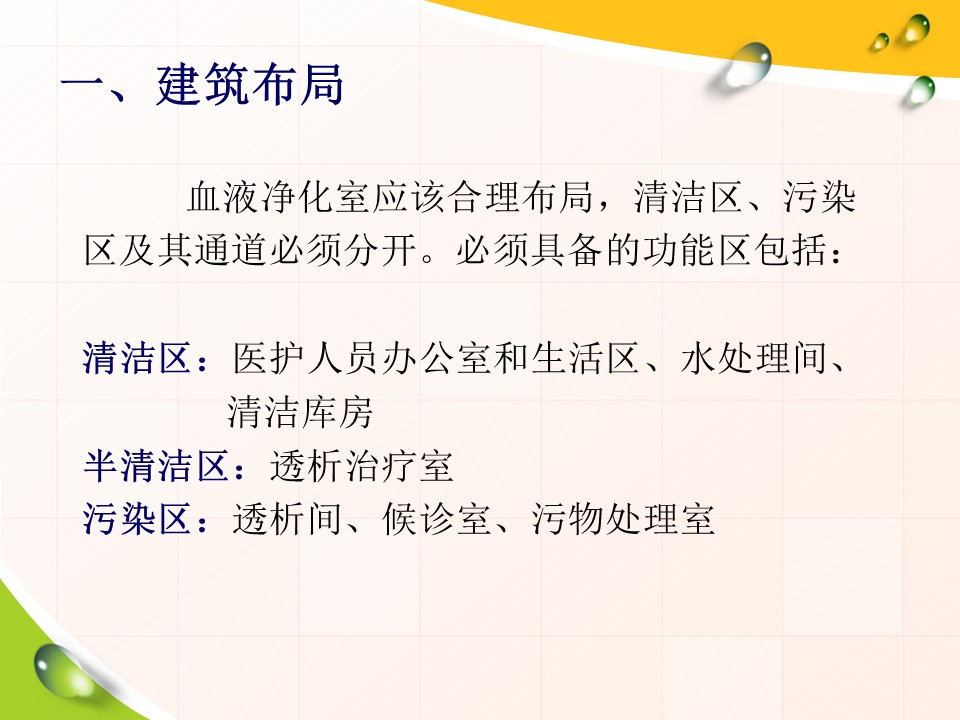 一、建筑布局

血液净化室应该合理布局，清洁区、污染区及其通道必须分开。必须具备的功能区包括：

清洁区：医护人员办公室和生活区、水处理间、清洁库房
半清洁区：透析治疗室
污染区：透析间、候诊室、污物处理室